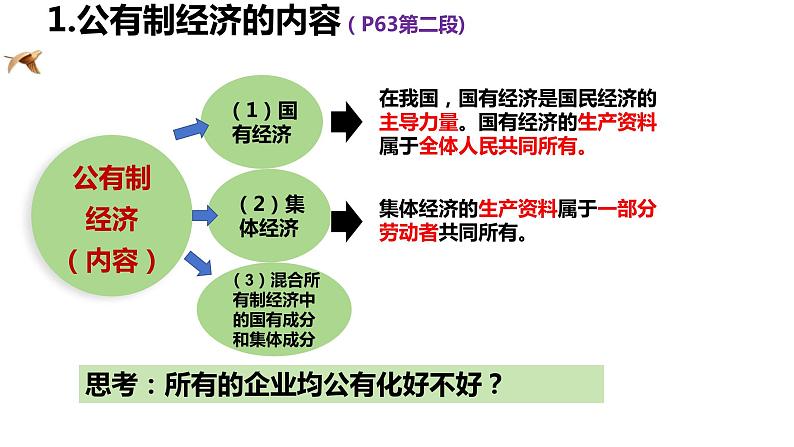 1.公有制经济的内容（P63第二段）

公有制经济（内容）

（1）国有经济

在我国，国有经济是国民经济的主导力量。国有经济的生产资料属于全体人民共同所有。

（2）集体经济

集体经济的生产资料属于一部分劳动者共同所有。

（3）混合所有制经济中的国有成分和集体成分

思考：所有的企业均公有化好不好？